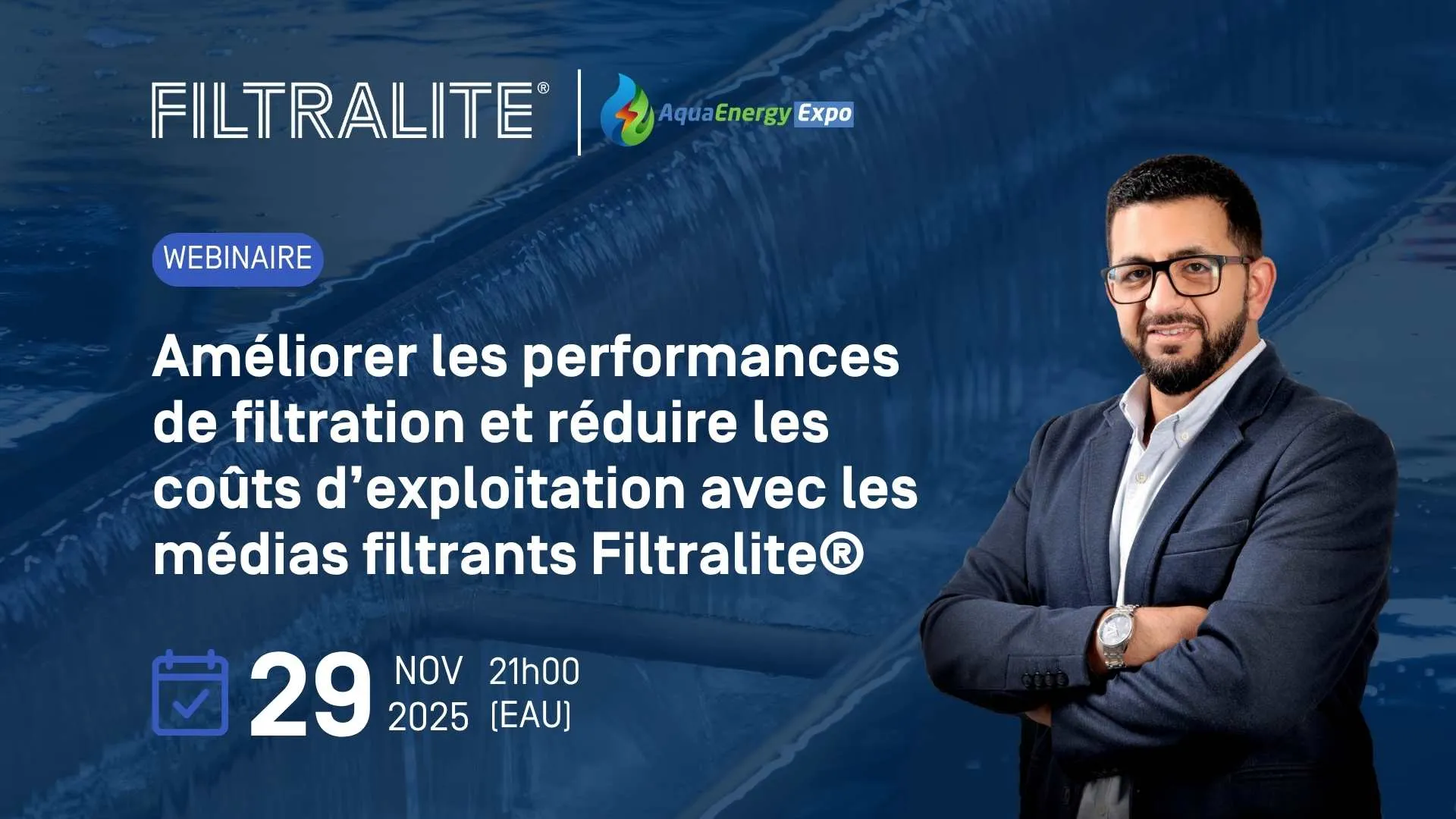 FILTRALITE®

AquaEnergy Expo

WEBINAIRE

Améliorer les performances de filtration et réduire les coûts d’exploitation avec les médias filtrants Filtralite®

29 NOV 2025 21h00 (EAU)